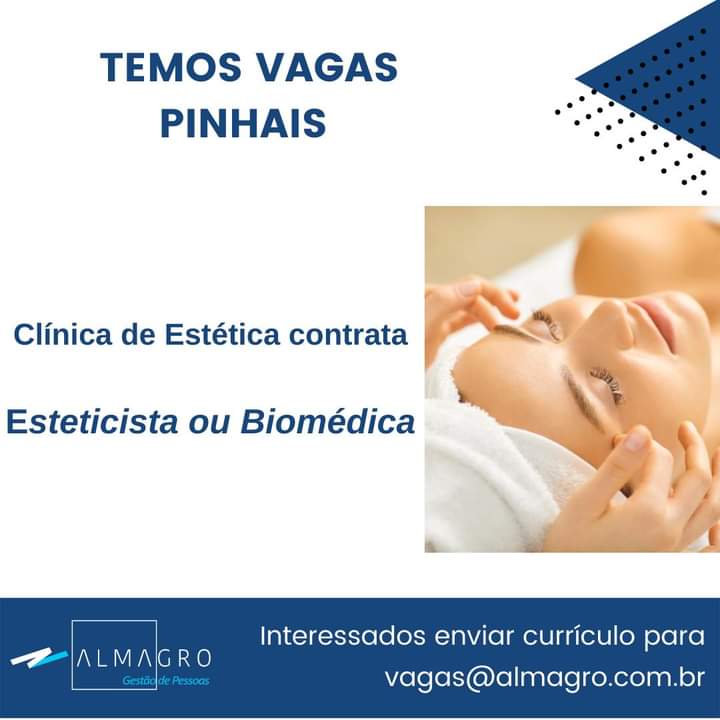 TEMOS VAGAS
PINHAIS

Clínica de Estética contrata

Esteticista ou Biomédica

ALMAGRO
Gestão de Pessoas

Interessados enviar currículo para
vagas@almagro.com.br